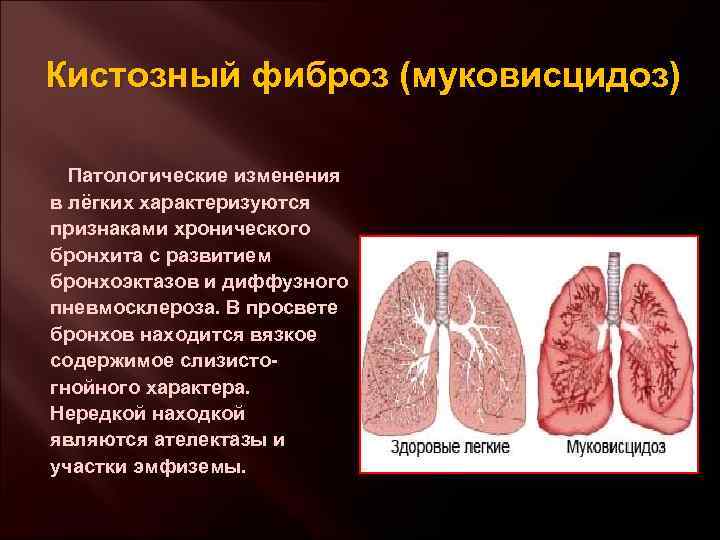 Кистозный фиброз (муковисцидоз)

Патологические изменения в лёгких характеризуются признаками хронического бронхита с развитием бронхоэктазов и диффузного пневмосклероза. В просвете бронхов находится вязкое содержимое слизисто-гнойного характера. Нередкой находкой являются ателектазы и участки эмфиземы.

Здоровые легкие

Муковисцидоз